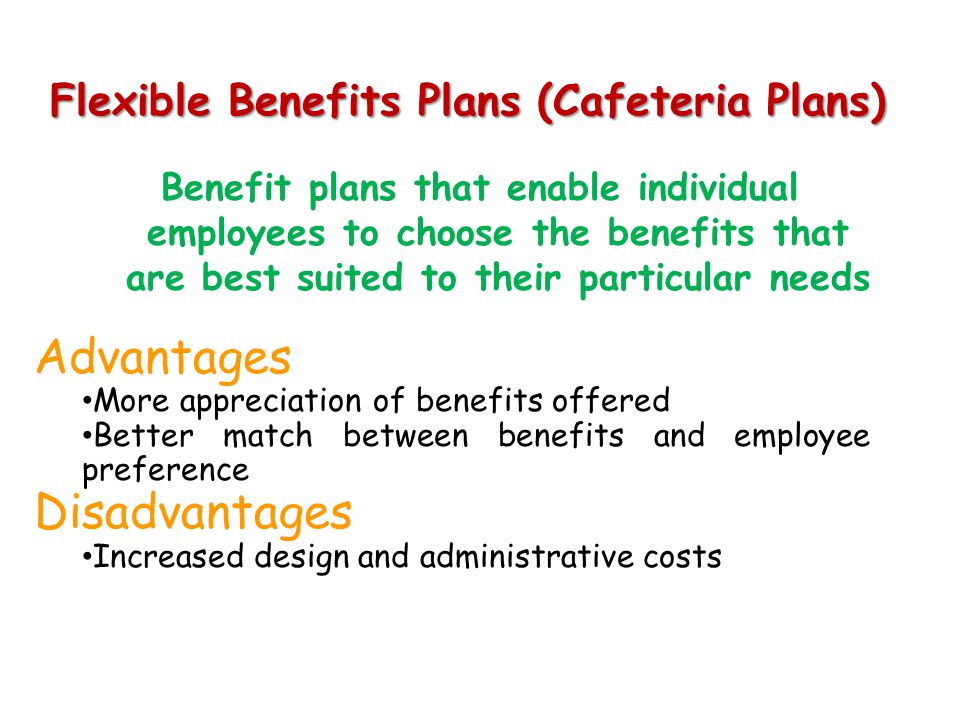 Flexible Benefits Plans (Cafeteria Plans)

Benefit plans that enable individual employees to choose the benefits that are best suited to their particular needs

Advantages
•More appreciation of benefits offered
•Better match between benefits and employee preference

Disadvantages
•Increased design and administrative costs